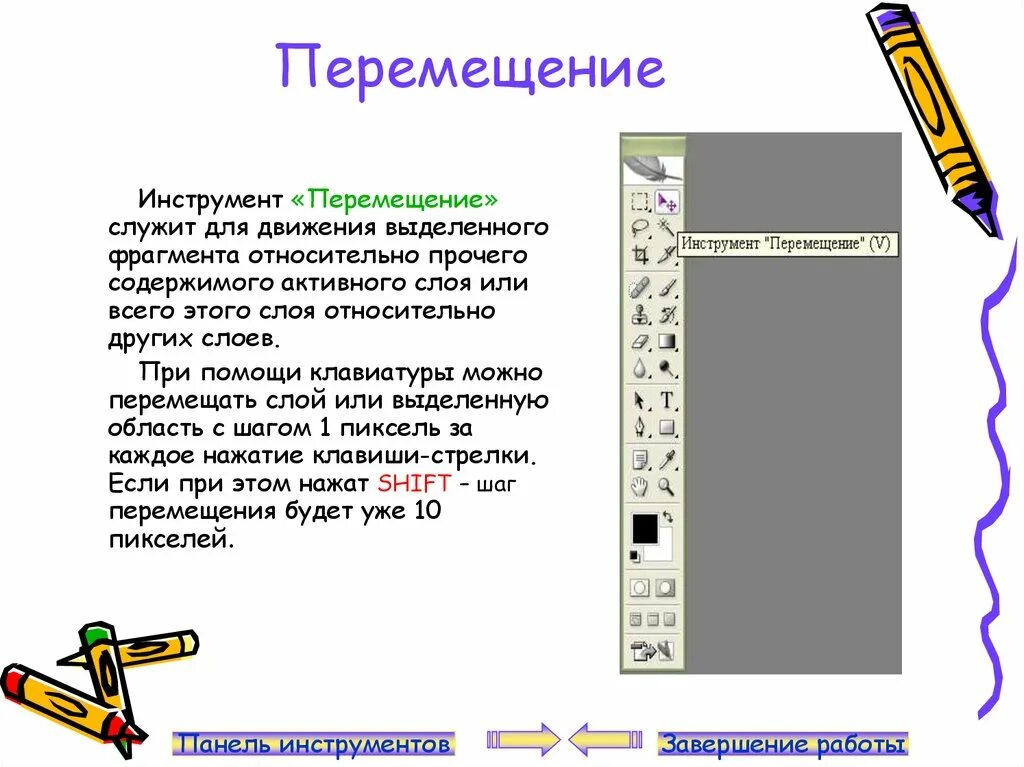 Перемещение

Инструмент «Перемещение» служит для движения выделенного фрагмента относительно прочего содержимого активного слоя или всего этого слоя относительно других слоев.

При помощи клавиатуры можно перемещать слой или выделенную область с шагом 1 пиксель за каждое нажатие клавиши-стрелки. Если при этом нажат SHIFT – шаг перемещения будет уже 10 пикселей.

Инструмент "Перемещение" (V)

T

Панель инструментов

Завершение работы